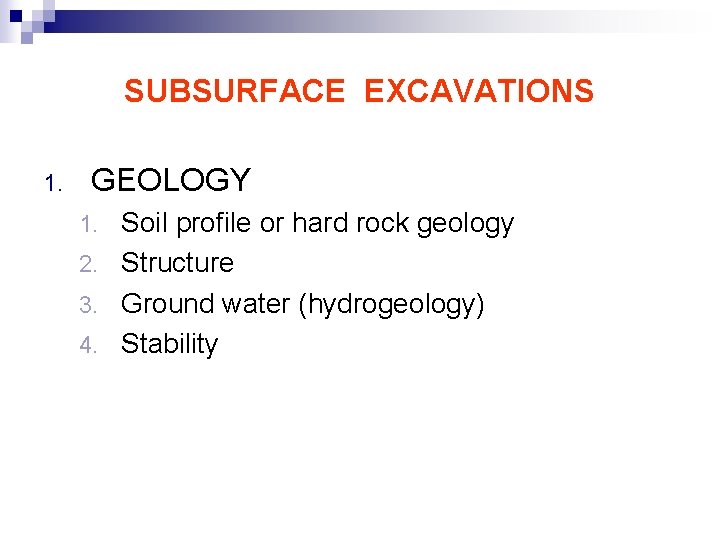 SUBSURFACE EXCAVATIONS

1. GEOLOGY
1. Soil profile or hard rock geology
2. Structure
3. Ground water (hydrogeology)
4. Stability